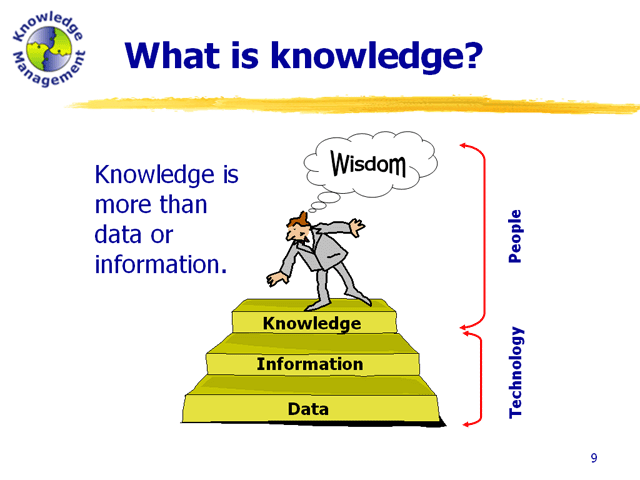 Knowledge Management

What is knowledge?

Knowledge is more than data or information.

Wisdom

Knowledge

Information

Data

People

Technology

9